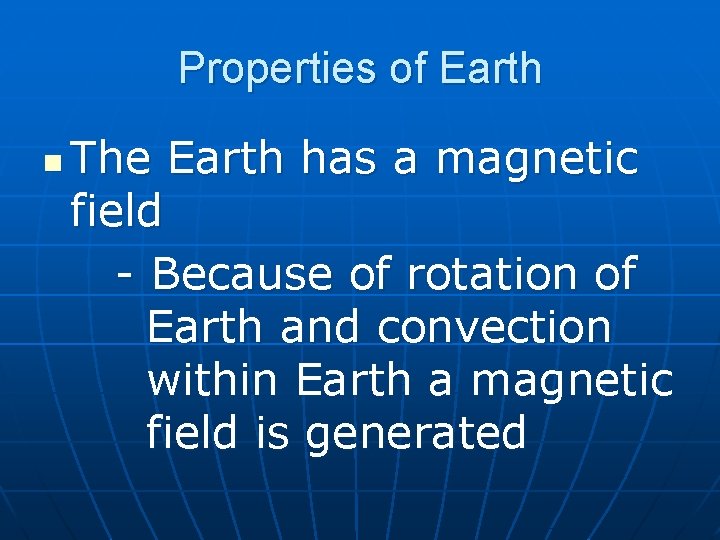 Properties of Earth

The Earth has a magnetic field

- Because of rotation of Earth and convection within Earth a magnetic field is generated